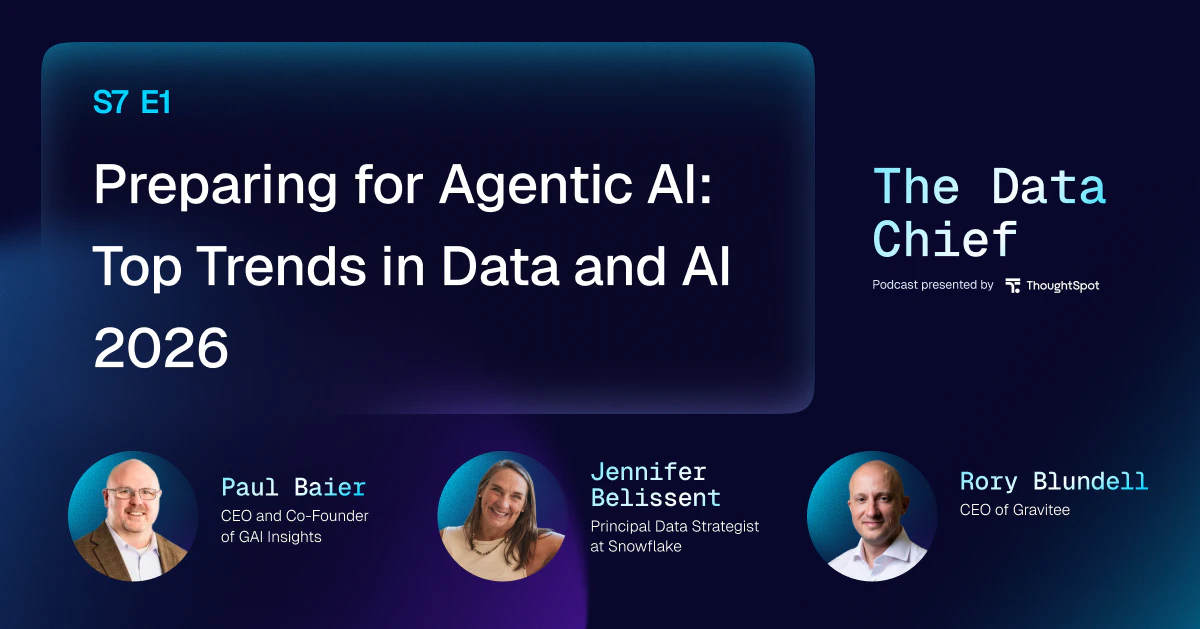 S7 E1

Preparing for Agentic AI: Top Trends in Data and AI 2026

The Data Chief

Podcast presented by ThoughtSpot

Paul Baier
CEO and Co-Founder of GAI Insights

Jennifer Belissent
Principal Data Strategist at Snowflake

Rory Blundell
CEO of Gravitee